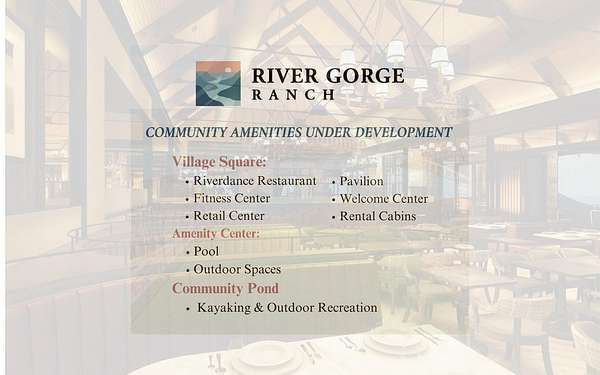 RIVER GORGE
RANCH

COMMUNITY AMENITIES UNDER DEVELOPMENT

Village Square:
• Riverdance Restaurant
• Fitness Center
• Retail Center
• Pavilion
• Welcome Center
• Rental Cabins

Amenity Center:
• Pool
• Outdoor Spaces

Community Pond
• Kayaking & Outdoor Recreation